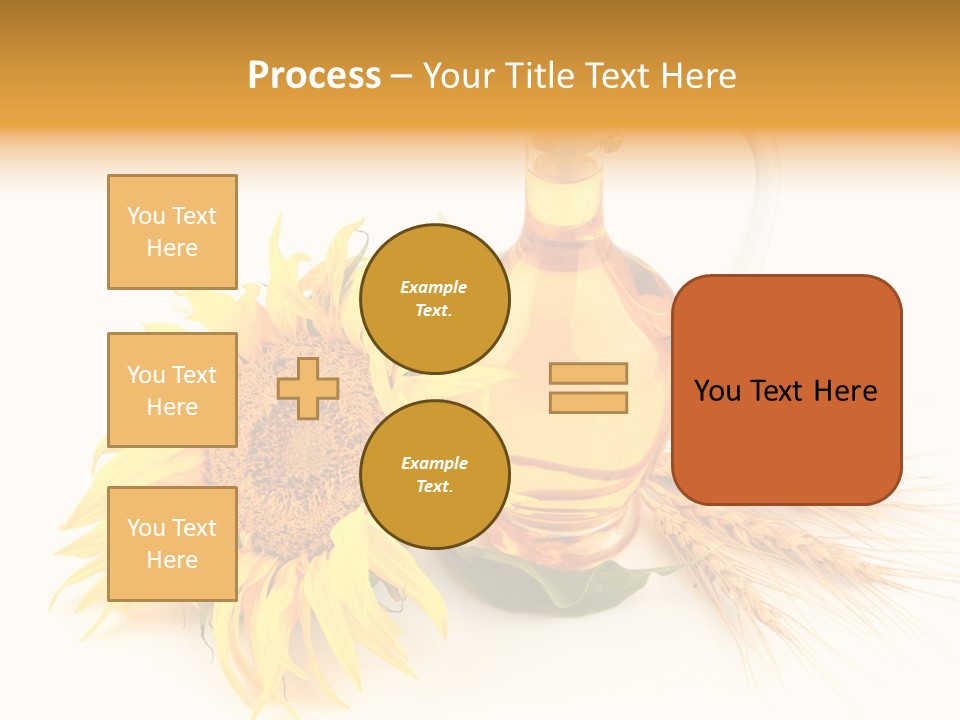 Process – Your Title Text Here

You Text Here

You Text Here

You Text Here

Example Text.

Example Text.

You Text Here